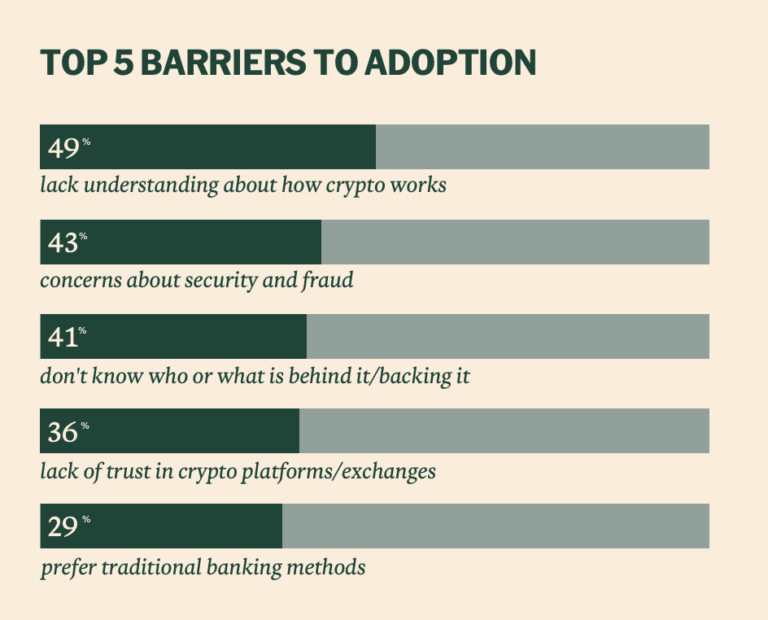 TOP 5 BARRIERS TO ADOPTION

49%
lack understanding about how crypto works

43%
concerns about security and fraud

41%
don't know who or what is behind it/backing it

36%
lack of trust in crypto platforms/exchanges

29%
prefer traditional banking methods